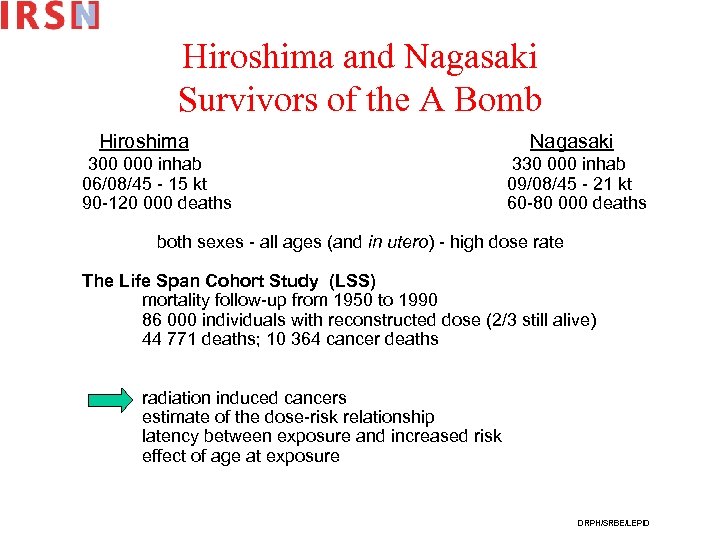 IRSN

Hiroshima and Nagasaki
Survivors of the A Bomb

Hiroshima
300 000 inhab
06/08/45 - 15 kt
90-120 000 deaths

Nagasaki
330 000 inhab
09/08/45 - 21 kt
60-80 000 deaths

both sexes - all ages (and in utero) - high dose rate

The Life Span Cohort Study (LSS)
mortality follow-up from 1950 to 1990
86 000 individuals with reconstructed dose (2/3 still alive)
44 771 deaths; 10 364 cancer deaths

radiation induced cancers
estimate of the dose-risk relationship
latency between exposure and increased risk
effect of age at exposure

DRPH/SRBE/LEPID